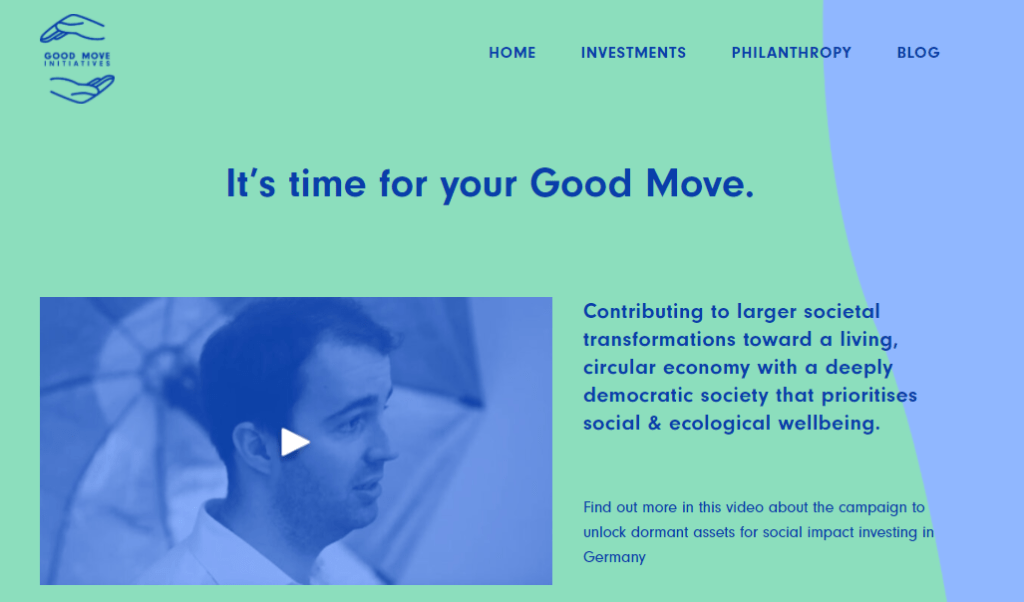 GOOD MOVE INITIATIVES

HOME INVESTMENTS PHILANTHROPY BLOG

It's time for your Good Move.

Contributing to larger societal transformations toward a living, circular economy with a deeply democratic society that prioritises social & ecological wellbeing.

Find out more in this video about the campaign to unlock dormant assets for social impact investing in Germany